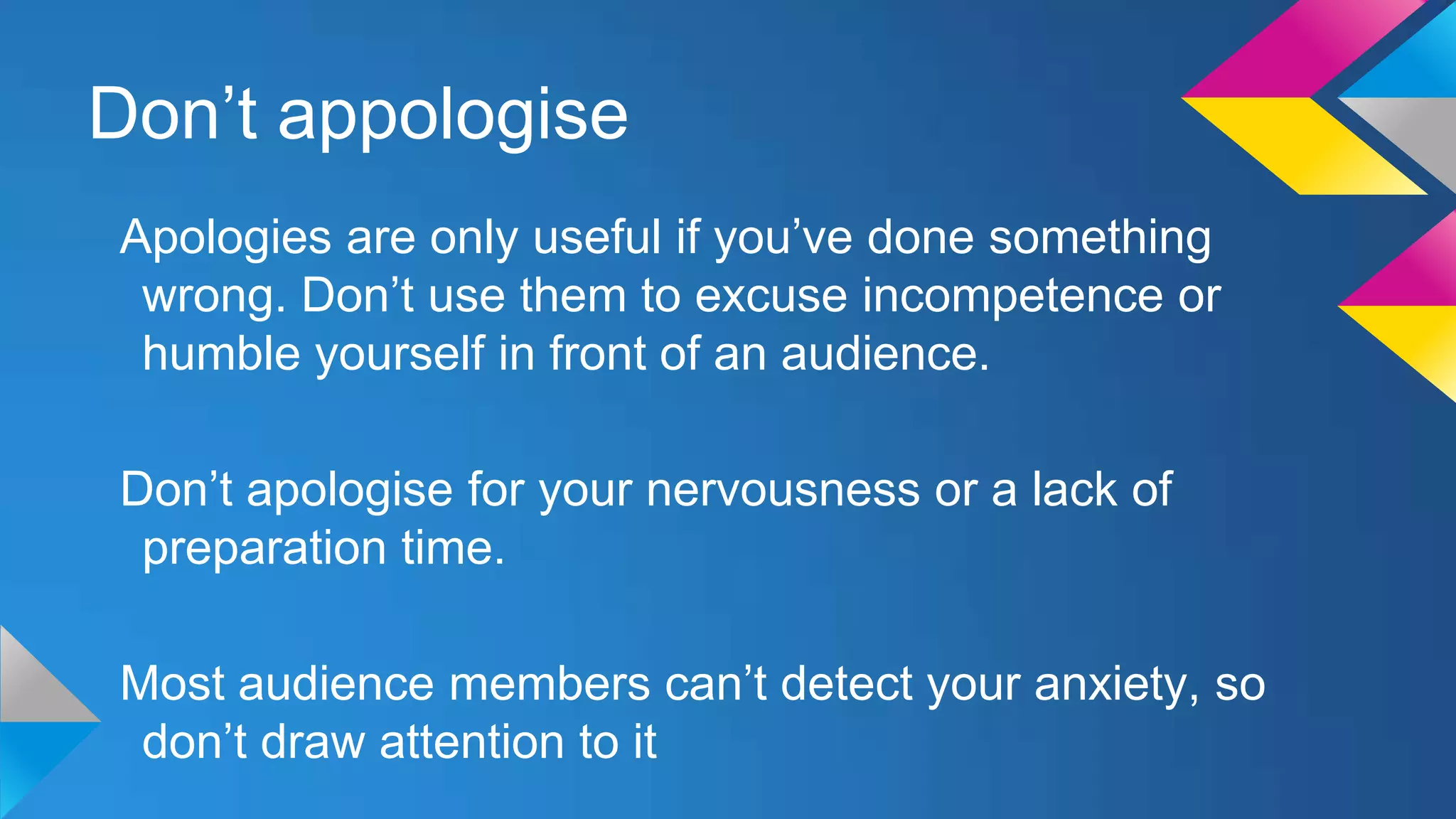 Don’t appologise

Apologies are only useful if you’ve done something wrong. Don’t use them to excuse incompetence or humble yourself in front of an audience.

Don’t apologise for your nervousness or a lack of preparation time.

Most audience members can’t detect your anxiety, so don’t draw attention to it